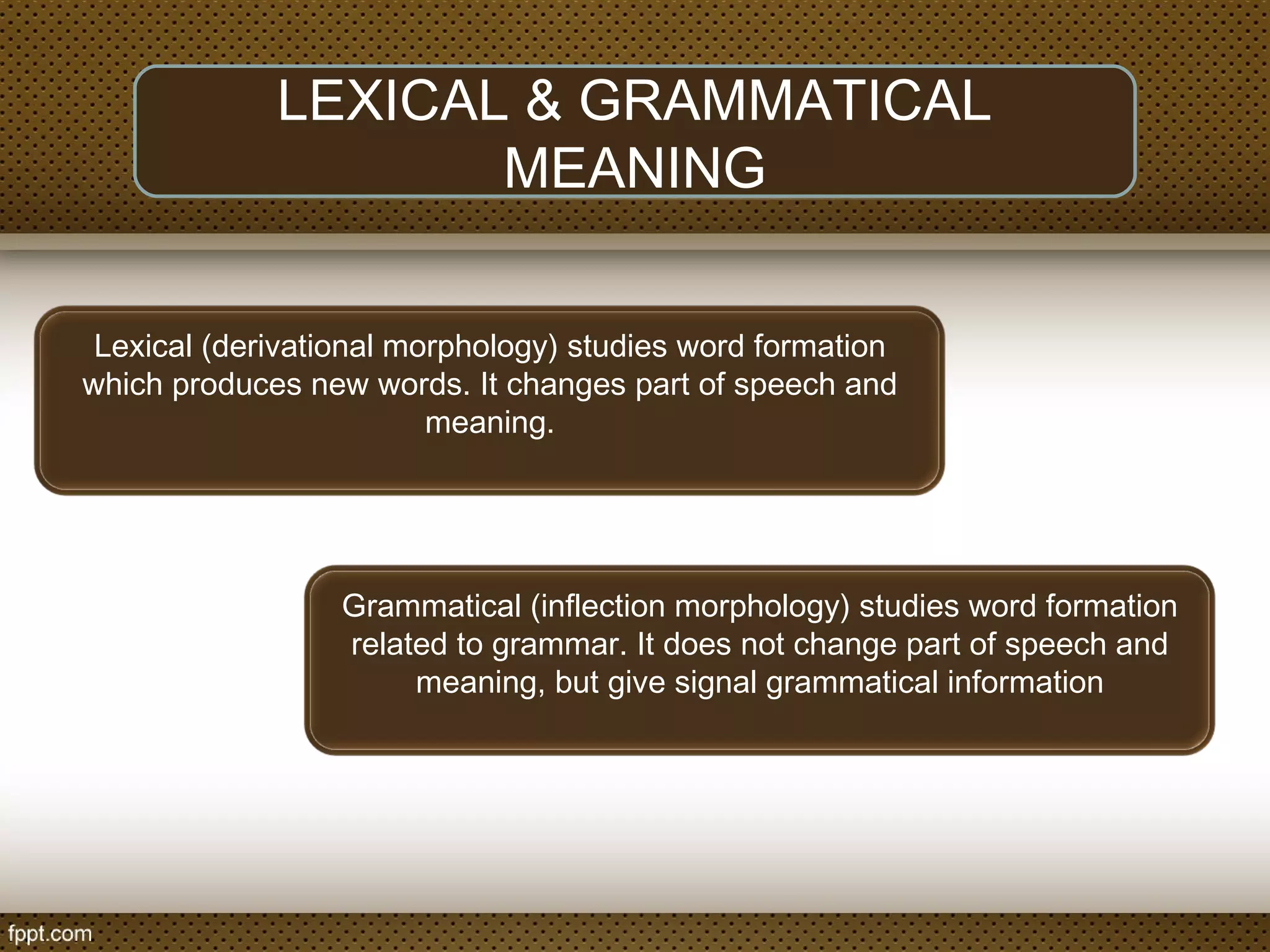 LEXICAL & GRAMMATICAL MEANING

Lexical (derivational morphology) studies word formation which produces new words. It changes part of speech and meaning.

Grammatical (inflection morphology) studies word formation related to grammar. It does not change part of speech and meaning, but give signal grammatical information

fppt.com